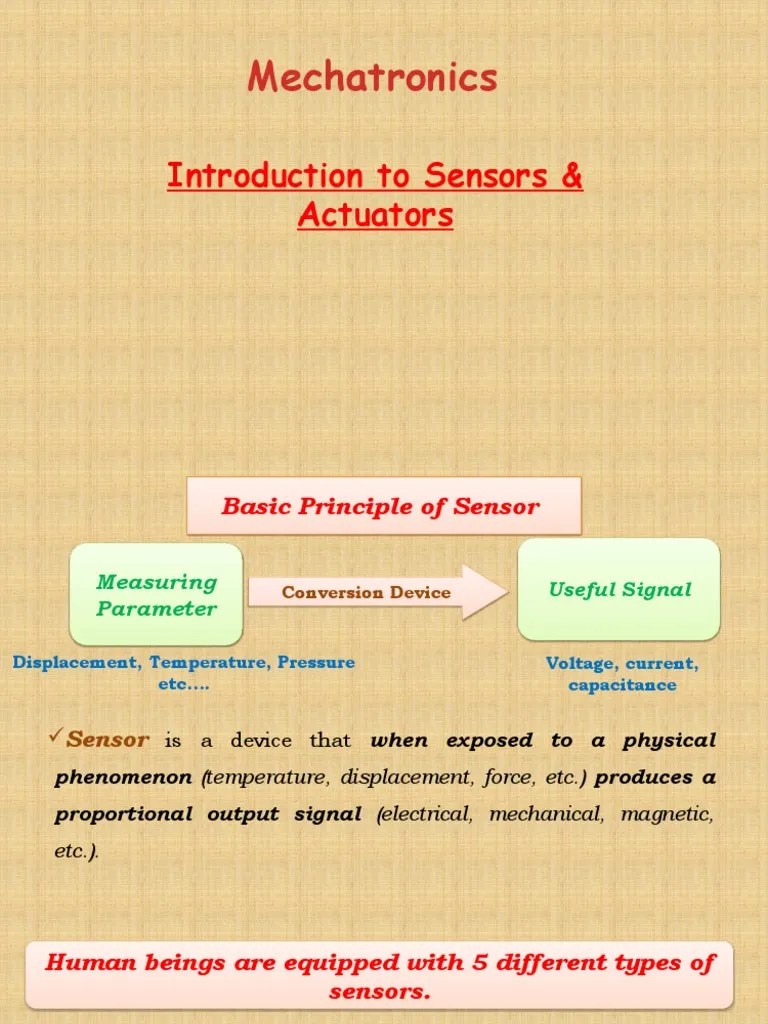 Mechatronics

Introduction to Sensors & Actuators

Basic Principle of Sensor

Measuring Parameter

Conversion Device

Useful Signal

Displacement, Temperature, Pressure etc….

Voltage, current, capacitance

✓Sensor is a device that when exposed to a physical phenomenon (temperature, displacement, force, etc.) produces a proportional output signal (electrical, mechanical, magnetic, etc.).

Human beings are equipped with 5 different types of sensors.